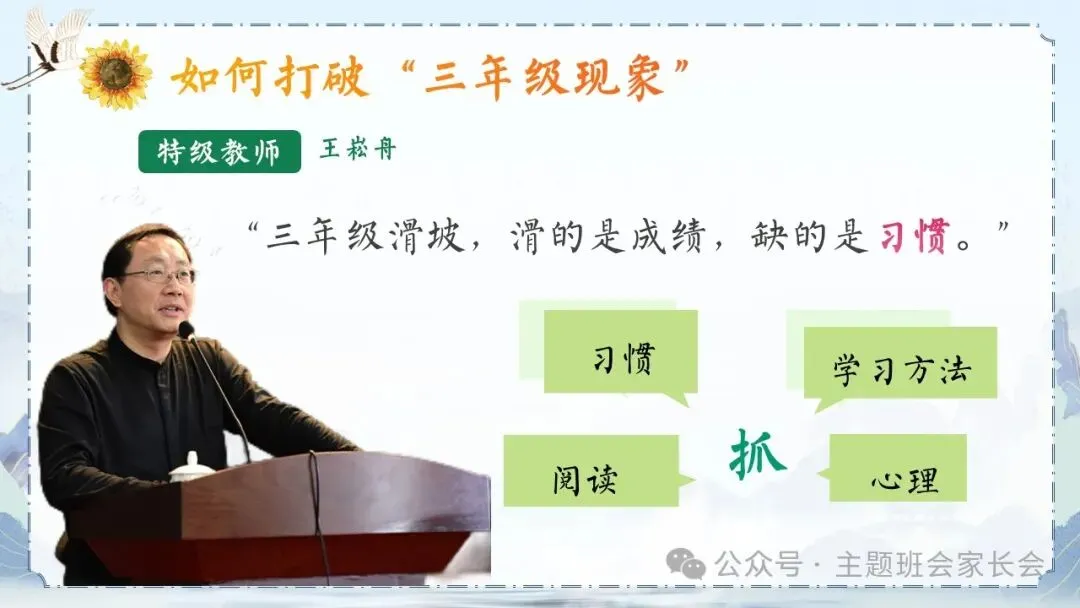 如何打破“三年级现象”

特级教师 王崧舟

“三年级滑坡，滑的是成绩，缺的是习惯。”

习惯

学习方法

抓

阅读

心理

公众号 · 主题班会家长会